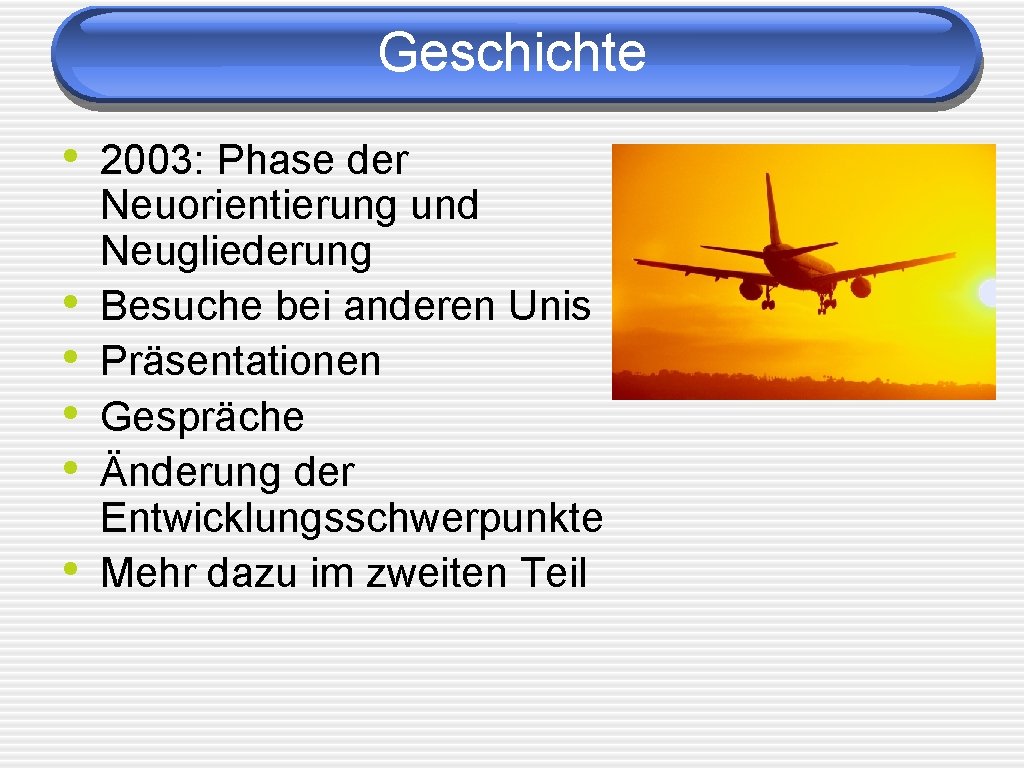 Geschichte

• 2003: Phase der Neuorientierung und Neugliederung
• Besuche bei anderen Unis
• Präsentationen
• Gespräche
• Änderung der Entwicklungsschwerpunkte
• Mehr dazu im zweiten Teil